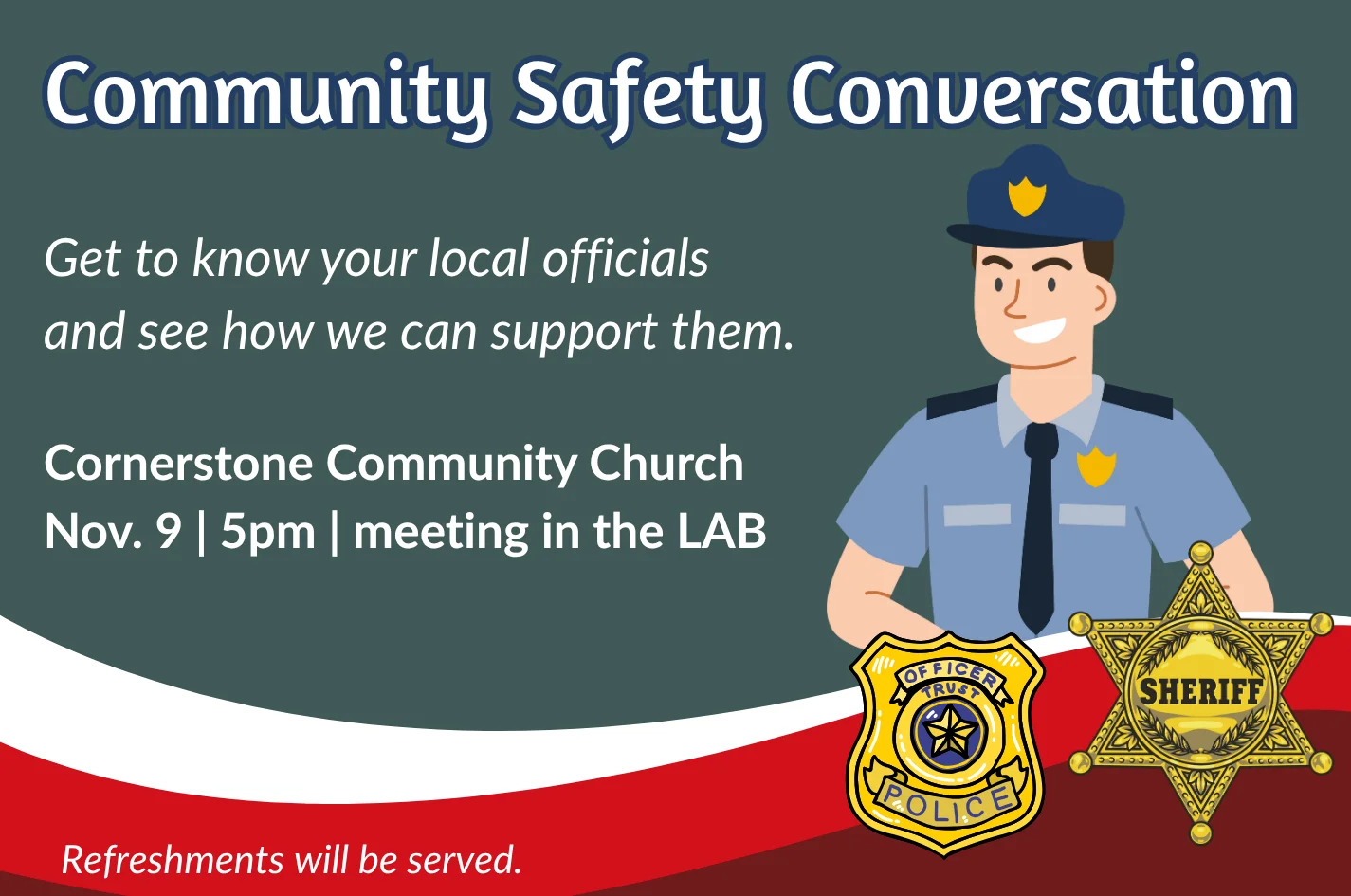 Community Safety Conversation

Get to know your local officials and see how we can support them.

Cornerstone Community Church
Nov. 9 | 5pm | meeting in the LAB

OFFICER
TRUST
POLICE

SHERIFF

Refreshments will be served.